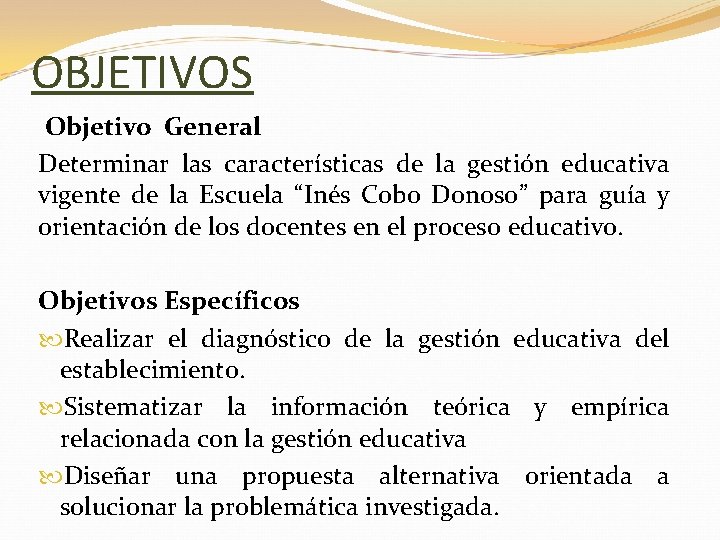 OBJETIVOS

Objetivo General

Determinar las características de la gestión educativa vigente de la Escuela “Inés Cobo Donoso” para guía y orientación de los docentes en el proceso educativo.

Objetivos Específicos

Realizar el diagnóstico de la gestión educativa del establecimiento.

Sistematizar la información teórica y empírica relacionada con la gestión educativa

Diseñar una propuesta alternativa orientada a solucionar la problemática investigada.